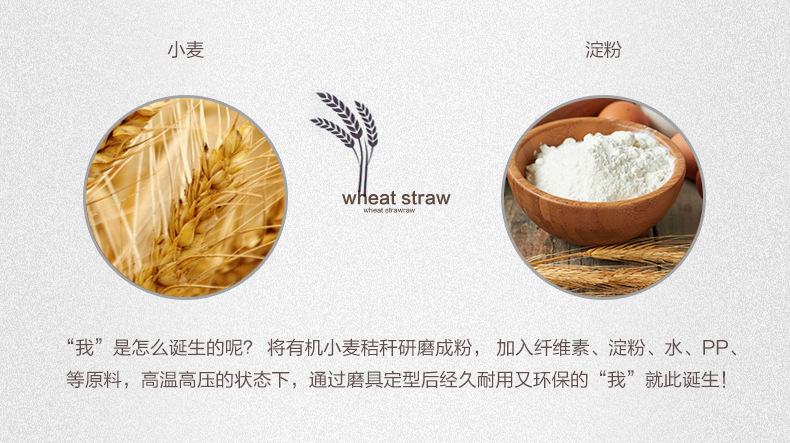 小麦

淀粉

wheat straw
wheat strawraw

“我”是怎么诞生的呢？ 将有机小麦秸秆研磨成粉， 加入纤维素、淀粉、水、PP、等原料，高温高压的状态下，通过磨具定型后经久耐用又环保的“我”就此诞生！